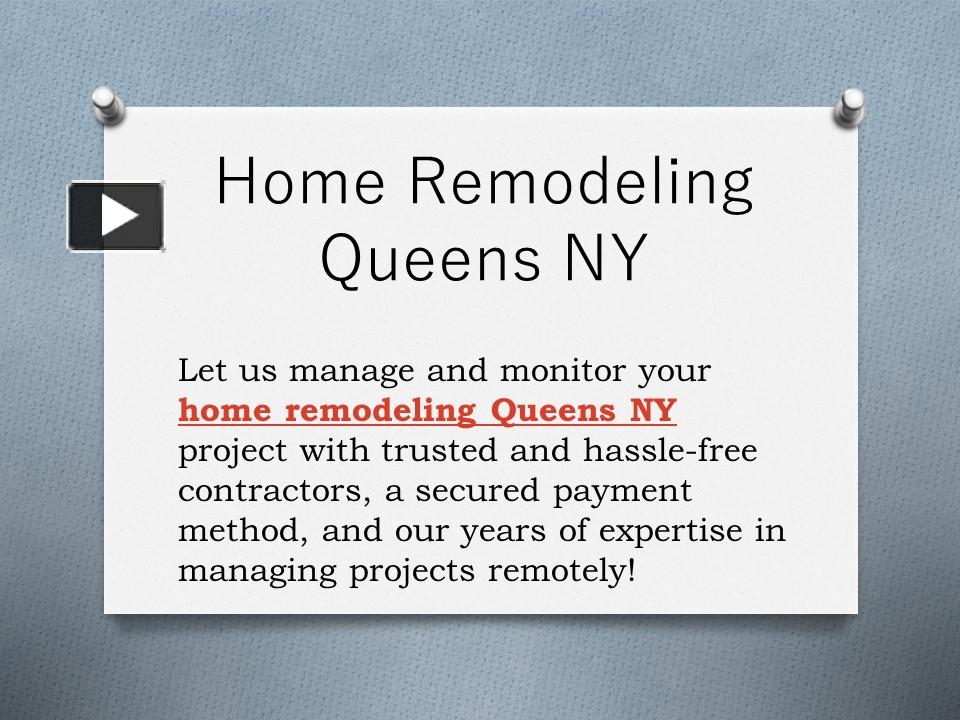 Home Remodeling Queens NY

Let us manage and monitor your home remodeling Queens NY project with trusted and hassle-free contractors, a secured payment method, and our years of expertise in managing projects remotely!